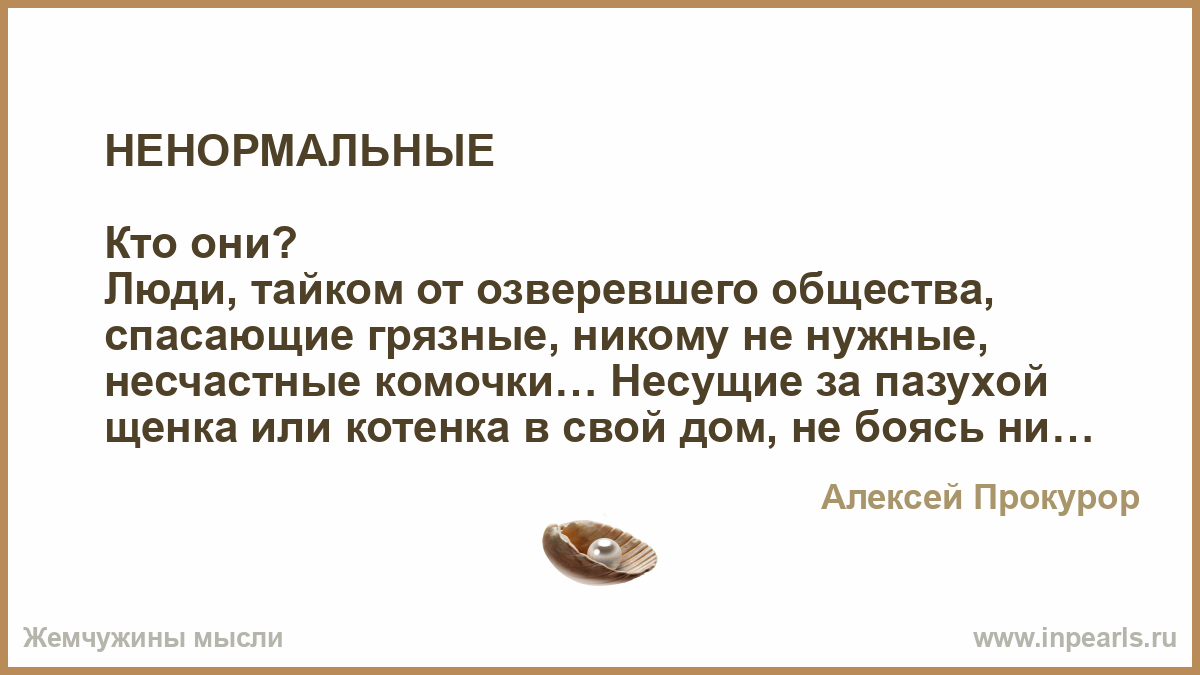 НЕНОРМАЛЬНЫЕ

Кто они?
Люди, тайком от озверевшего общества, спасающие грязные, никому не нужные, несчастные комочки… Несущие за пазухой щенка или котенка в свой дом, не боясь ни…

Алексей Прокурор

Жемчужины мысли

www.inpearls.ru